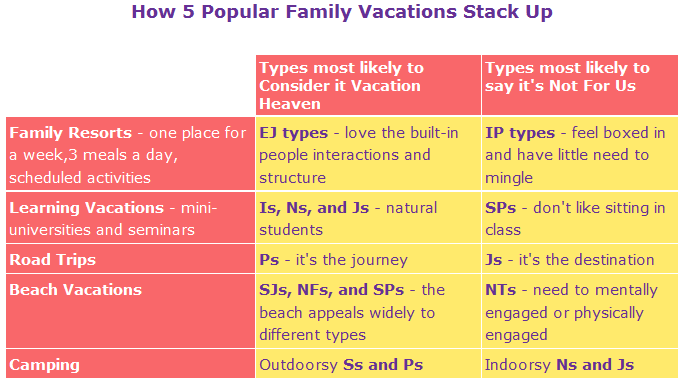 How 5 Popular Family Vacations Stack Up

| | Types most likely to Consider it Vacation Heaven | Types most likely to say it's Not For Us |
|---|---|---|
| Family Resorts - one place for a week,3 meals a day, scheduled activities | EJ types - love the built-in people interactions and structure | IP types - feel boxed in and have little need to mingle |
| Learning Vacations - mini-universities and seminars | Is, Ns, and Js - natural students | SPs - don't like sitting in class |
| Road Trips | Ps - it's the journey | Js - it's the destination |
| Beach Vacations | SJs, NFs, and SPs - the beach appeals widely to different types | NTs - need to mentally engaged or physically engaged |
| Camping | Outdoorsy Ss and Ps | Indoorsy Ns and Js |